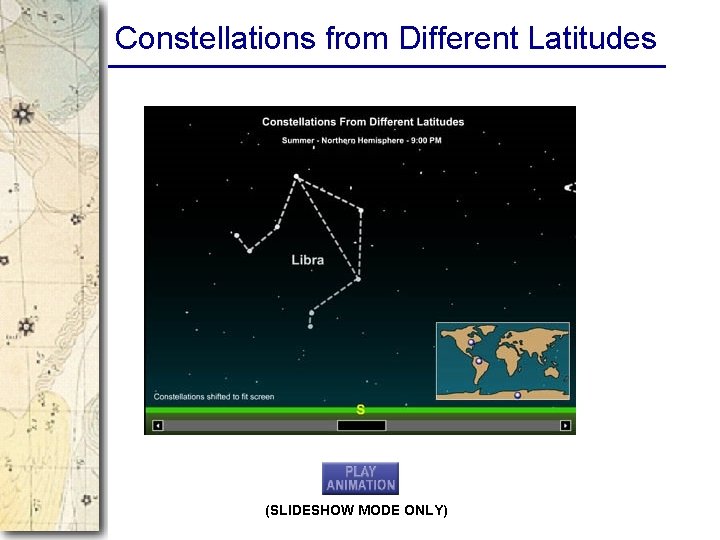 Constellations from Different Latitudes

Constellations From Different Latitudes

Summer - Northern Hemisphere - 9:00 PM

Libra

Constellations shifted to fit screen

S

PLAY ANIMATION

(SLIDESHOW MODE ONLY)